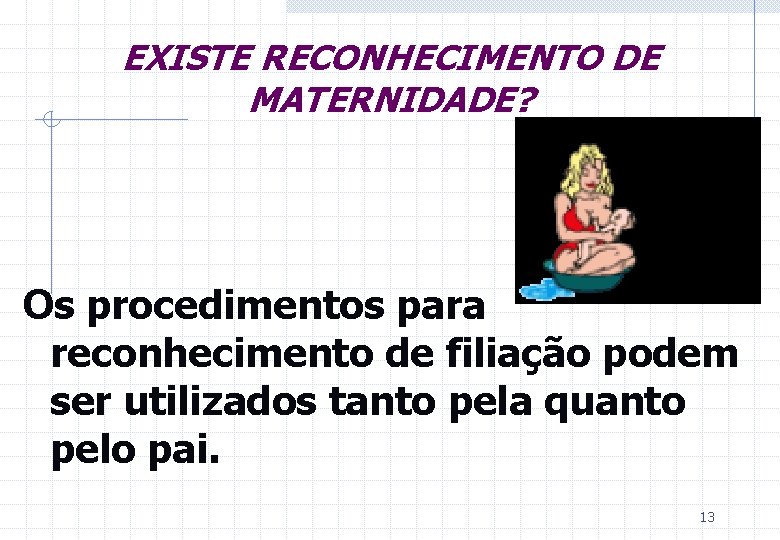 EXISTE RECONHECIMENTO DE MATERNIDADE?

Os procedimentos para reconhecimento de filiação podem ser utilizados tanto pela quanto pelo pai.

13